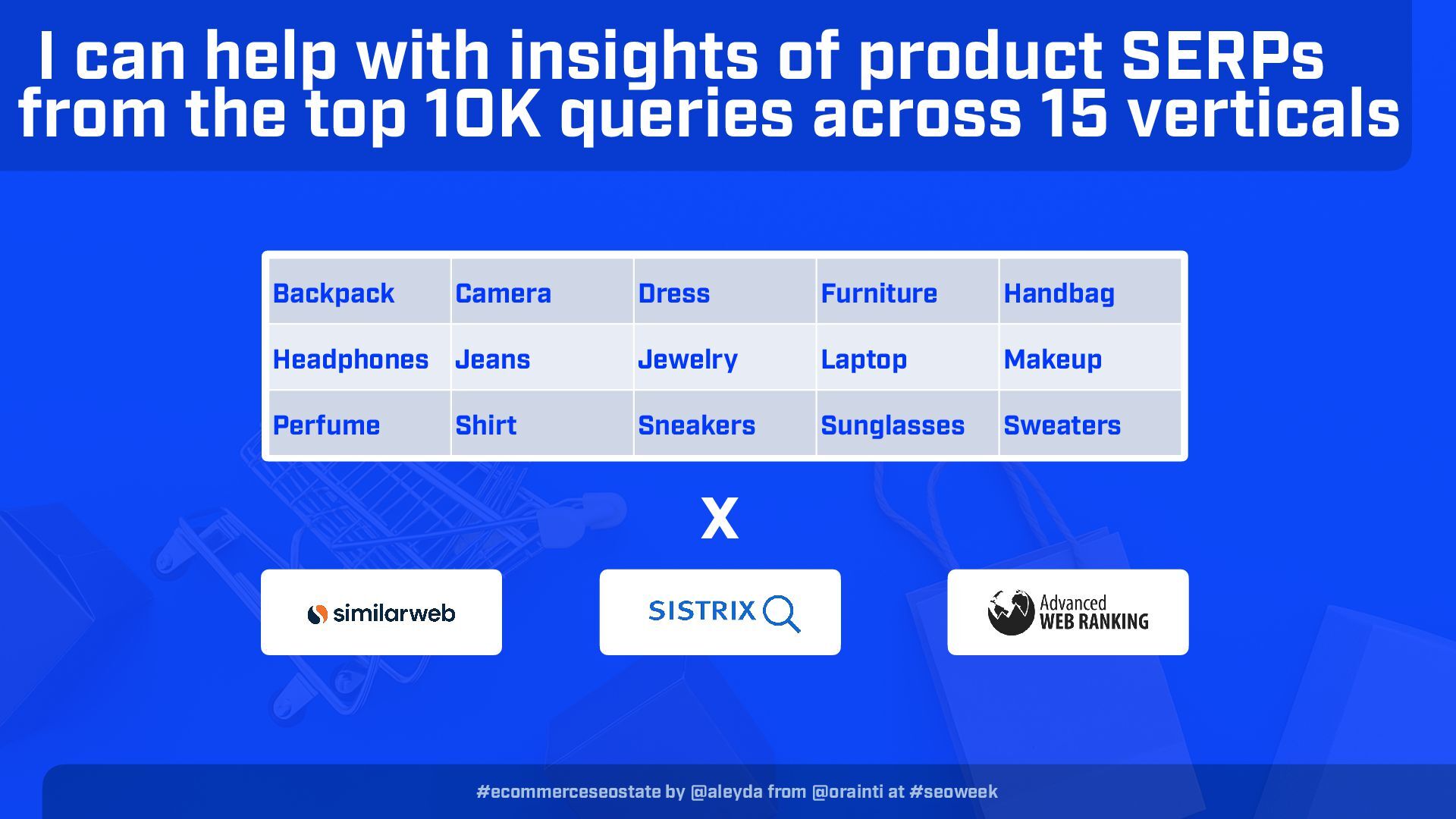 I can help with insights of product SERPs from the top 10K queries across 15 verticals

| Backpack | Camera | Dress | Furniture | Handbag |
|---|---|---|---|---|
| Headphones | Jeans | Jewelry | Laptop | Makeup |
| Perfume | Shirt | Sneakers | Sunglasses | Sweaters |

X

similarweb

SISTRIX

Advanced WEB RANKING

#ecommerceseostate by @aleyda from @orainti at #seoweek